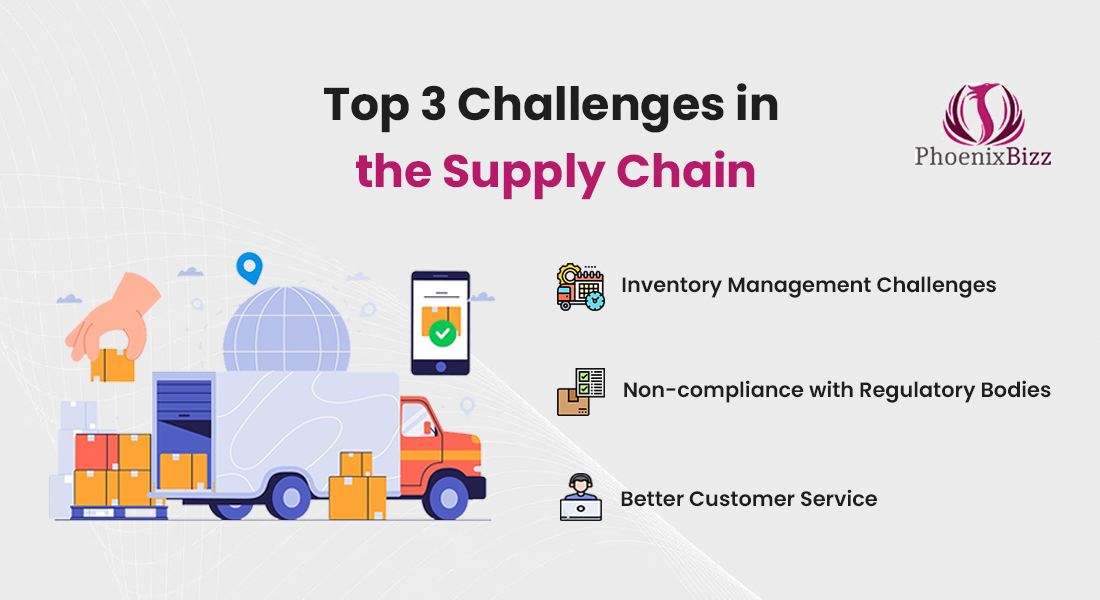 Top 3 Challenges in the Supply Chain

PhoenixBizz

Inventory Management Challenges

Non-compliance with Regulatory Bodies

Better Customer Service